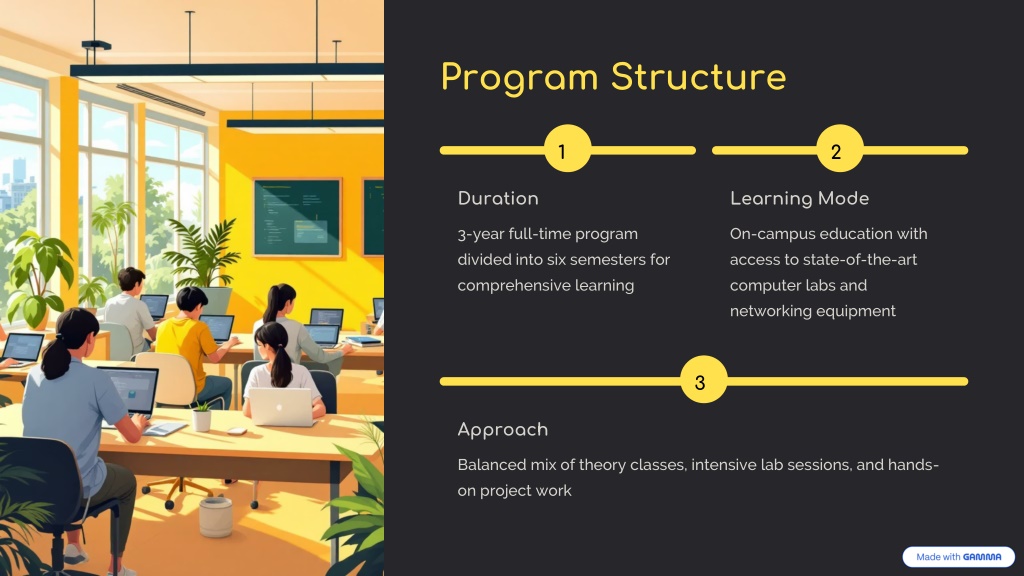 Program Structure

1

Duration

3-year full-time program divided into six semesters for comprehensive learning

2

Learning Mode

On-campus education with access to state-of-the-art computer labs and networking equipment

3

Approach

Balanced mix of theory classes, intensive lab sessions, and hands-on project work

Made with GAMMA